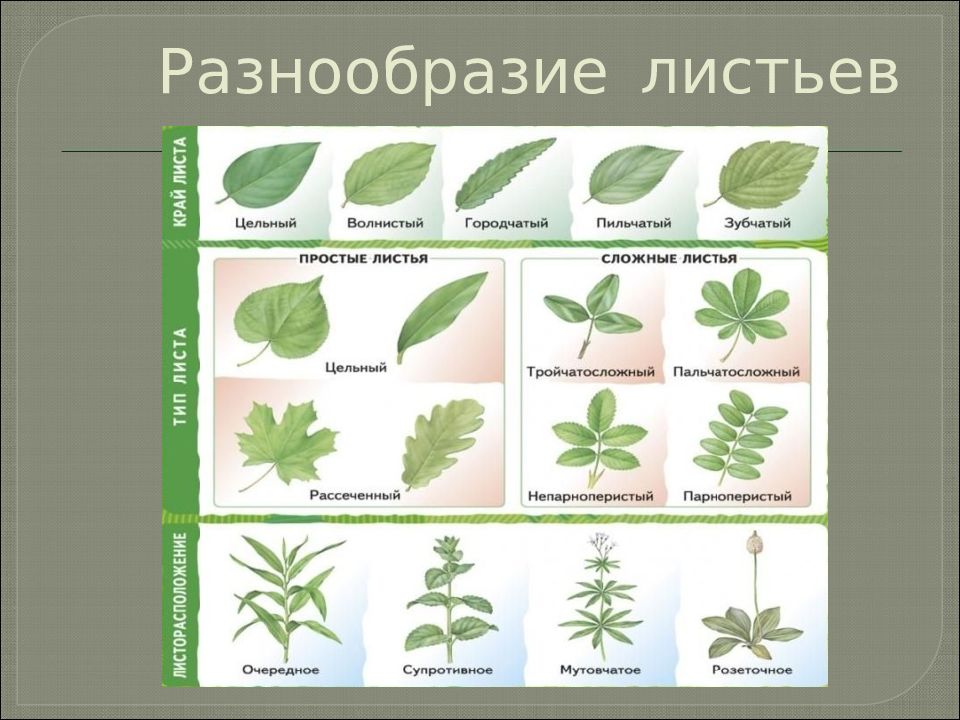 Разнообразие листьев

КРАЙ ЛИСТА

Цельный Волнистый Городчатый Пильчатый Зубчатый

ТИП ЛИСТА

ПРОСТЫЕ ЛИСТЬЯ

Цельный

Рассеченный

СЛОЖНЫЕ ЛИСТЬЯ

Тройчатосложный Пальчатосложный

Непарноперистый Парноперистый

ЛИСТОРАСПОЛОЖЕНИЕ

Очередное Супротивное Мутовчатое Розеточное